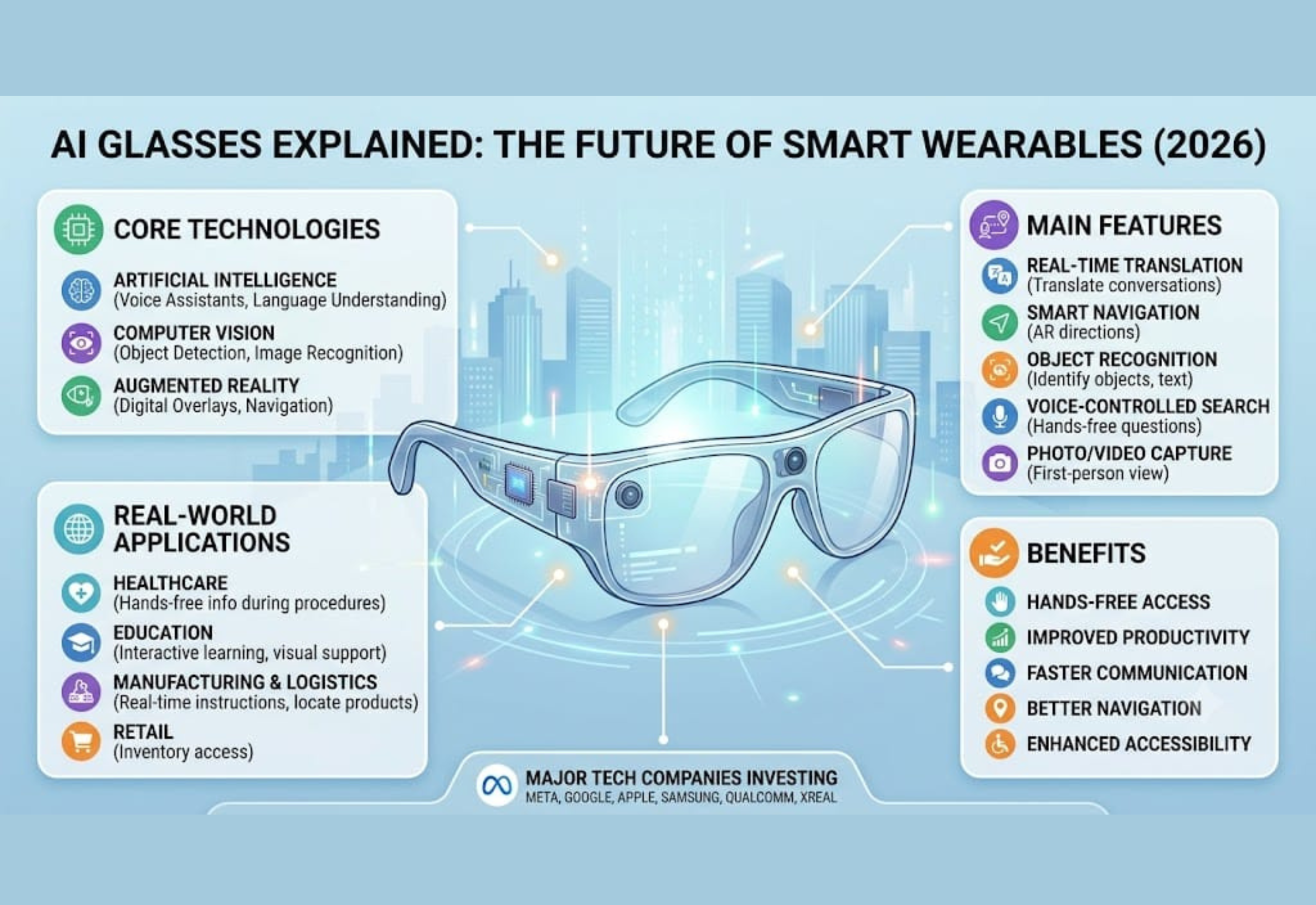 AI GLASSES EXPLAINED: THE FUTURE OF SMART WEARABLES (2026)

CORE TECHNOLOGIES

ARTIFICIAL INTELLIGENCE
(Voice Assistants, Language Understanding)

COMPUTER VISION
(Object Detection, Image Recognition)

AUGMENTED REALITY
(Digital Overlays, Navigation)

REAL-WORLD APPLICATIONS

HEALTHCARE
(Hands-free info during procedures)

EDUCATION
(Interactive learning, visual support)

MANUFACTURING & LOGISTICS
(Real-time instructions, locate products)

RETAIL
(Inventory access)

MAIN FEATURES

REAL-TIME TRANSLATION
(Translate conversations)

SMART NAVIGATION
(AR directions)

OBJECT RECOGNITION
(Identify objects, text)

VOICE-CONTROLLED SEARCH
(Hands-free questions)

PHOTO/VIDEO CAPTURE
(First-person view)

BENEFITS

HANDS-FREE ACCESS

IMPROVED PRODUCTIVITY

FASTER COMMUNICATION

BETTER NAVIGATION

ENHANCED ACCESSIBILITY

MAJOR TECH COMPANIES INVESTING
META, GOOGLE, APPLE, SAMSUNG, QUALCOMM, XREAL